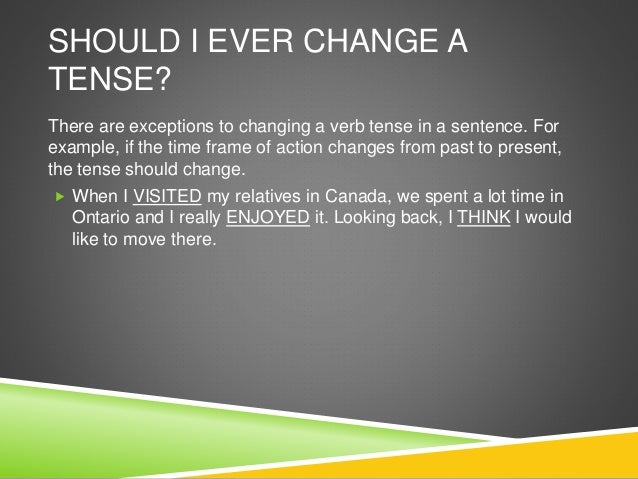 SHOULD I EVER CHANGE A TENSE?

There are exceptions to changing a verb tense in a sentence. For example, if the time frame of action changes from past to present, the tense should change.

When I VISITED my relatives in Canada, we spent a lot time in Ontario and I really ENJOYED it. Looking back, I THINK I would like to move there.